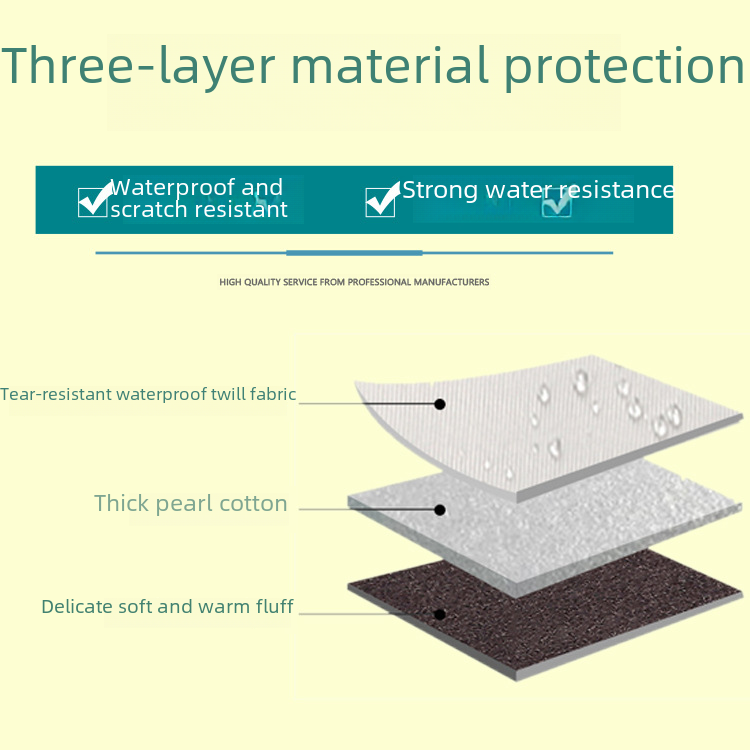 Three-layer material protection

Waterproof and scratch resistant

Strong water resistance

HIGH QUALITY SERVICE FROM PROFESSIONAL MANUFACTURERS

Tear-resistant waterproof twill fabric

Thick pearl cotton

Delicate soft and warm fluff